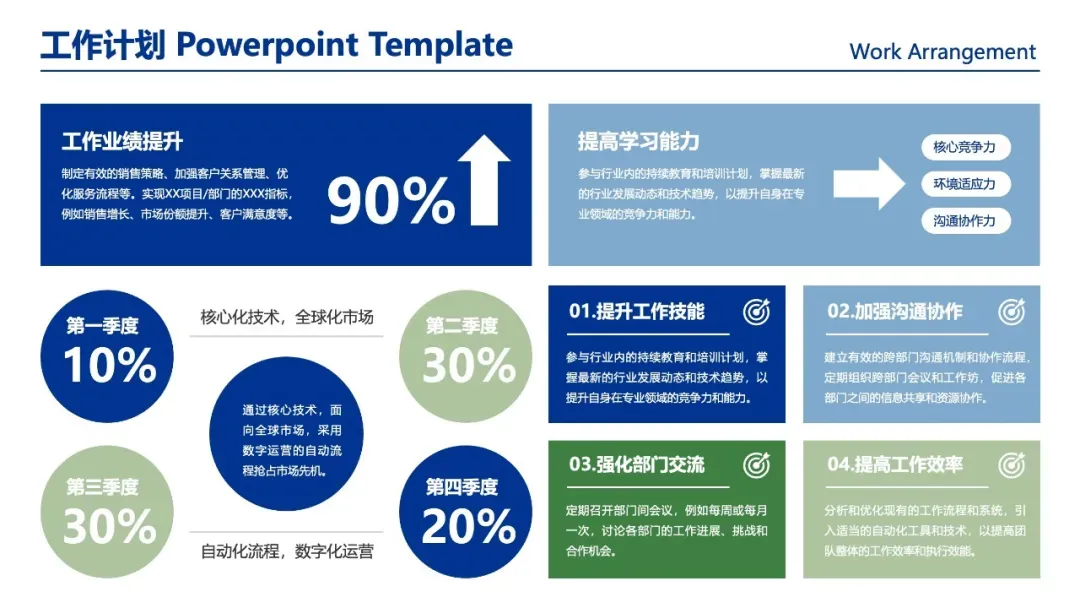 工作计划 Powerpoint Template

Work Arrangement

工作业绩提升

制定有效的销售策略、加强客户关系管理、优化服务流程等。实现XX项目/部门的XXX指标，例如销售增长、市场份额提升、客户满意度等。

90%

提高学习能力

参与行业内的持续教育和培训计划，掌握最新的行业发展动态和技术趋势，以提升自身在专业领域的竞争力和能力。

核心竞争力

环境适应力

沟通协作力

第一季度
10%

核心化技术，全球化市场

第二季度
30%

通过核心技术，面向全球市场，采用数字运营的自动流程抢占市场先机。

第三季度
30%

自动化流程，数字化运营

第四季度
20%

01.提升工作技能

参与行业内的持续教育和培训计划，掌握最新的行业发展动态和技术趋势，以提升自身在专业领域的竞争力和能力。

02.加强沟通协作

建立有效的跨部门沟通机制和协作流程，定期组织跨部门会议和工作坊，促进各部门之间的信息共享和资源协作。

03.强化部门交流

定期召开部门间会议，例如每周或每月一次，讨论各部门的工作进展、挑战和合作机会。

04.提高工作效率

分析和优化现有的工作流程和系统，引入适当的自动化工具和技术，以提高团队整体的工作效率和执行效能。